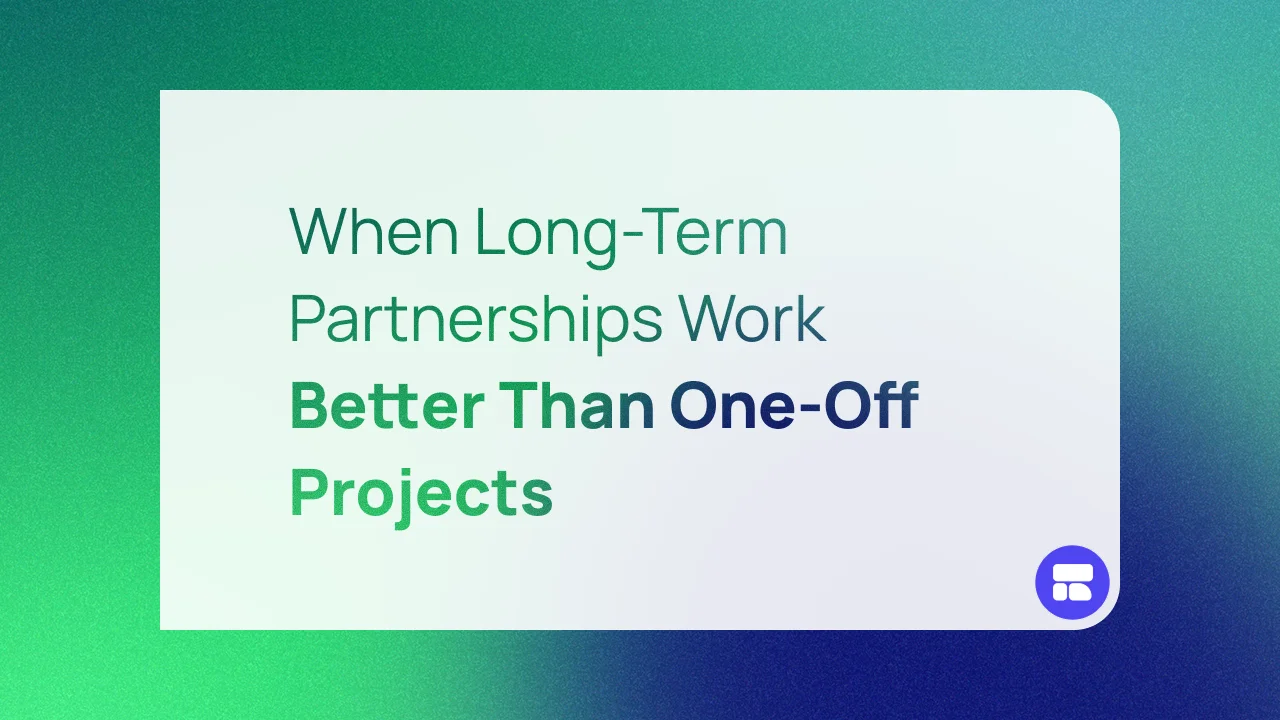 When Long-Term Partnerships Work Better Than One-Off Projects